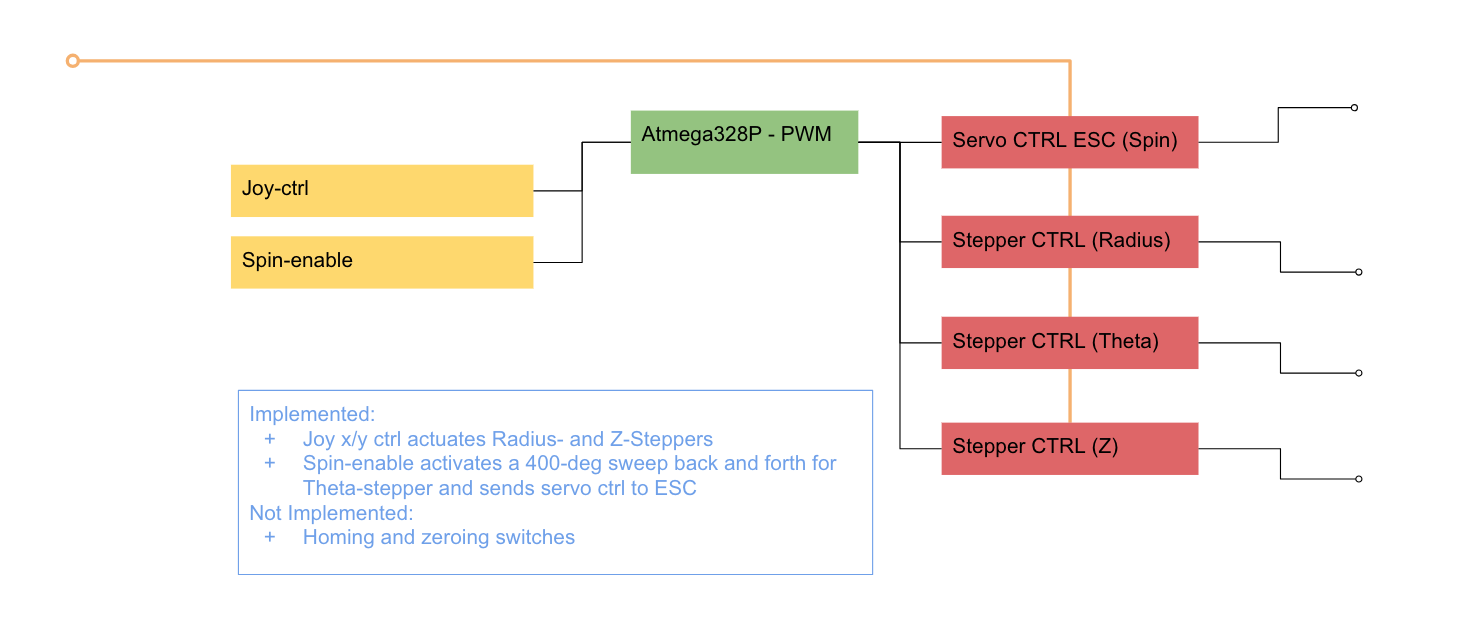 Joy-ctrl

Spin-enable

Atmega328P - PWM

Servo CTRL ESC (Spin)

Stepper CTRL (Radius)

Stepper CTRL (Theta)

Stepper CTRL (Z)

Implemented:
+ Joy x/y ctrl actuates Radius- and Z-Steppers
+ Spin-enable activates a 400-deg sweep back and forth for Theta-stepper and sends servo ctrl to ESC
Not Implemented:
+ Homing and zeroing switches